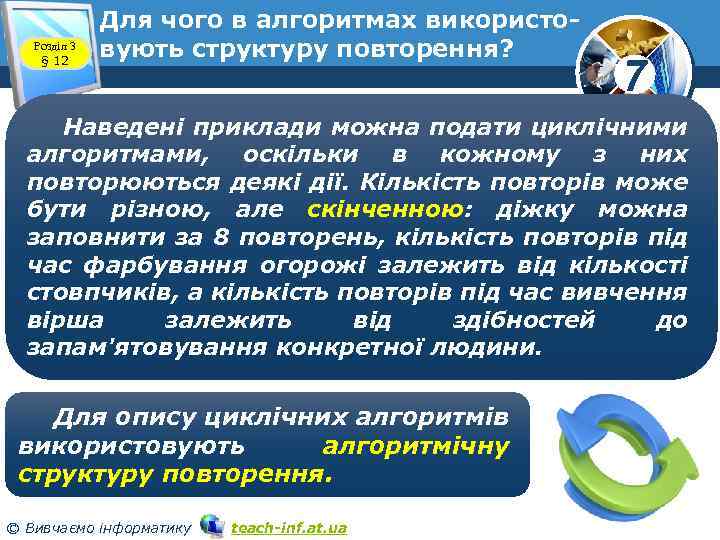 Розділ 3
§ 12

Для чого в алгоритмах використовують структуру повторення?

7

Наведені приклади можна подати циклічними алгоритмами, оскільки в кожному з них повторюються деякі дії. Кількість повторів може бути різною, але скінченною: діжку можна заповнити за 8 повторень, кількість повторів під час фарбування огорожі залежить від кількості стовпчиків, а кількість повторів під час вивчення вірша залежить від здібностей до запам'ятовування конкретної людини.

Для опису циклічних алгоритмів використовують алгоритмічну структуру повторення.

© Вивчаємо інформатику teach-inf.at.ua